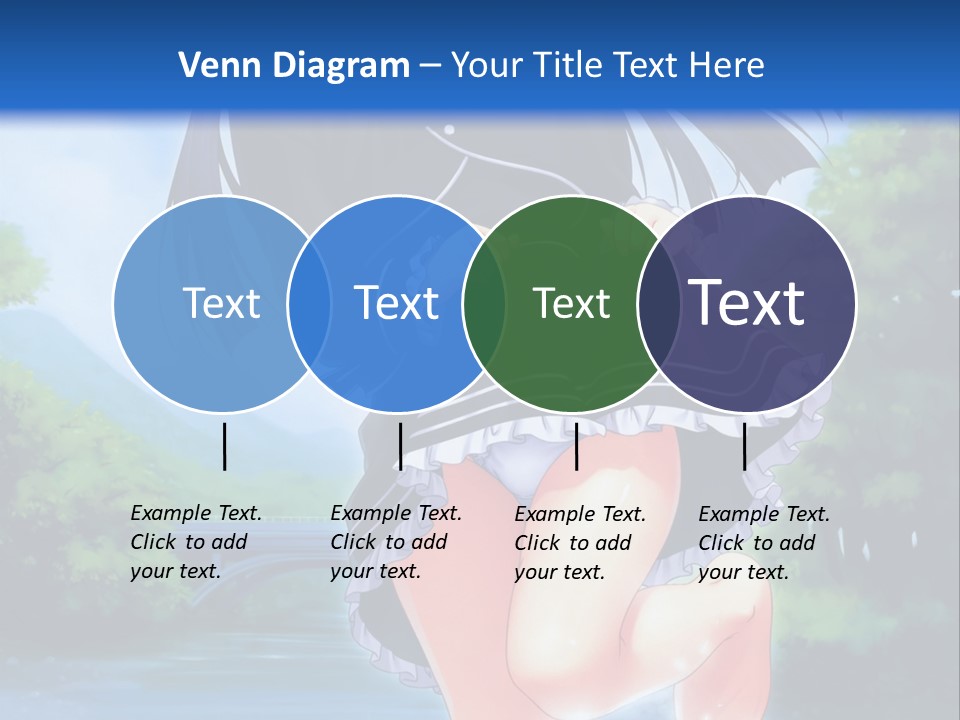 Venn Diagram – Your Title Text Here

Text

Text

Text

Text

Example Text. Click to add your text.

Example Text. Click to add your text.

Example Text. Click to add your text.

Example Text. Click to add your text.